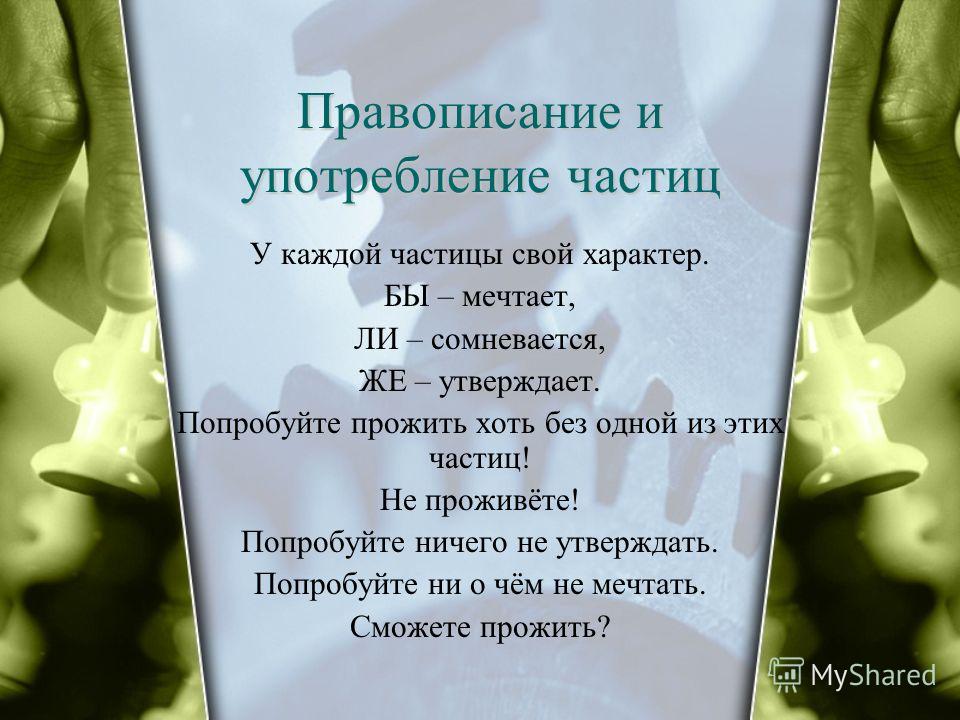 Правописание и употребление частиц

У каждой частицы свой характер.
БЫ – мечтает,
ЛИ – сомневается,
ЖЕ – утверждает.
Попробуйте прожить хоть без одной из этих частиц!
Не проживёте!
Попробуйте ничего не утверждать.
Попробуйте ни о чём не мечтать.
Сможете прожить?

MyShared